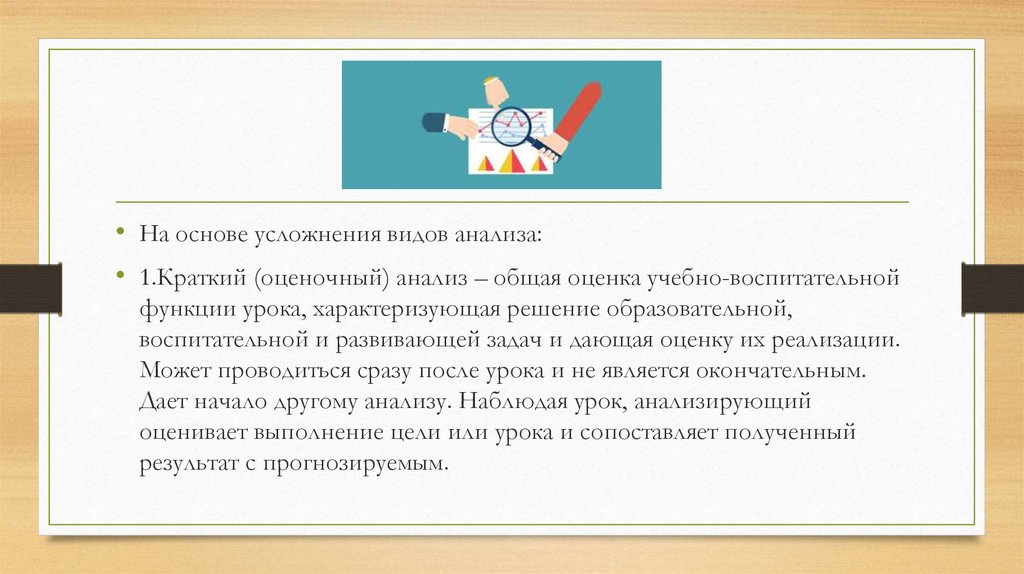 • На основе усложнения видов анализа:

• 1.Краткий (оценочный) анализ – общая оценка учебно-воспитательной функции урока, характеризующая решение образовательной, воспитательной и развивающей задач и дающая оценку их реализации. Может проводиться сразу после урока и не является окончательным. Дает начало другому анализу. Наблюдая урок, анализирующий оценивает выполнение цели или урока и сопоставляет полученный результат с прогнозируемым.